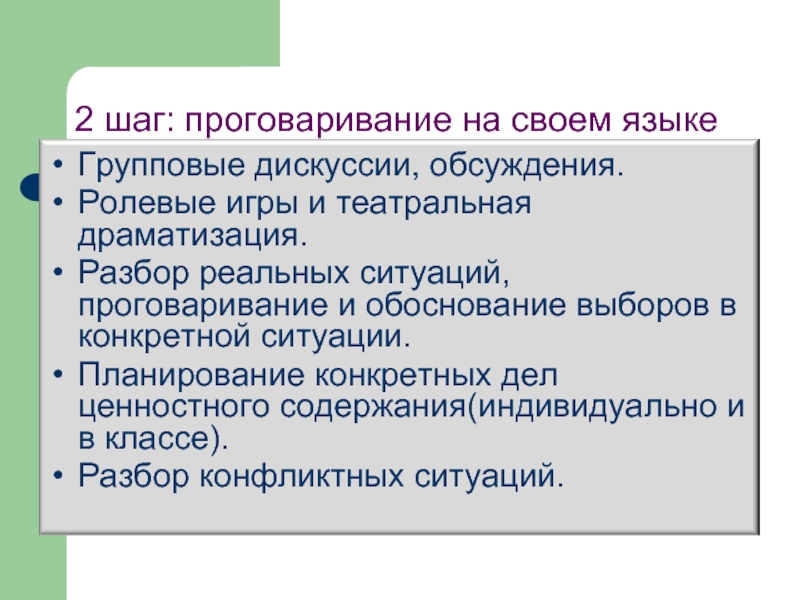 2 шаг: проговаривание на своем языке

• Групповые дискуссии, обсуждения.
• Ролевые игры и театральная драматизация.
• Разбор реальных ситуаций, проговаривание и обоснование выборов в конкретной ситуации.
• Планирование конкретных дел ценностного содержания(индивидуально и в классе).
• Разбор конфликтных ситуаций.